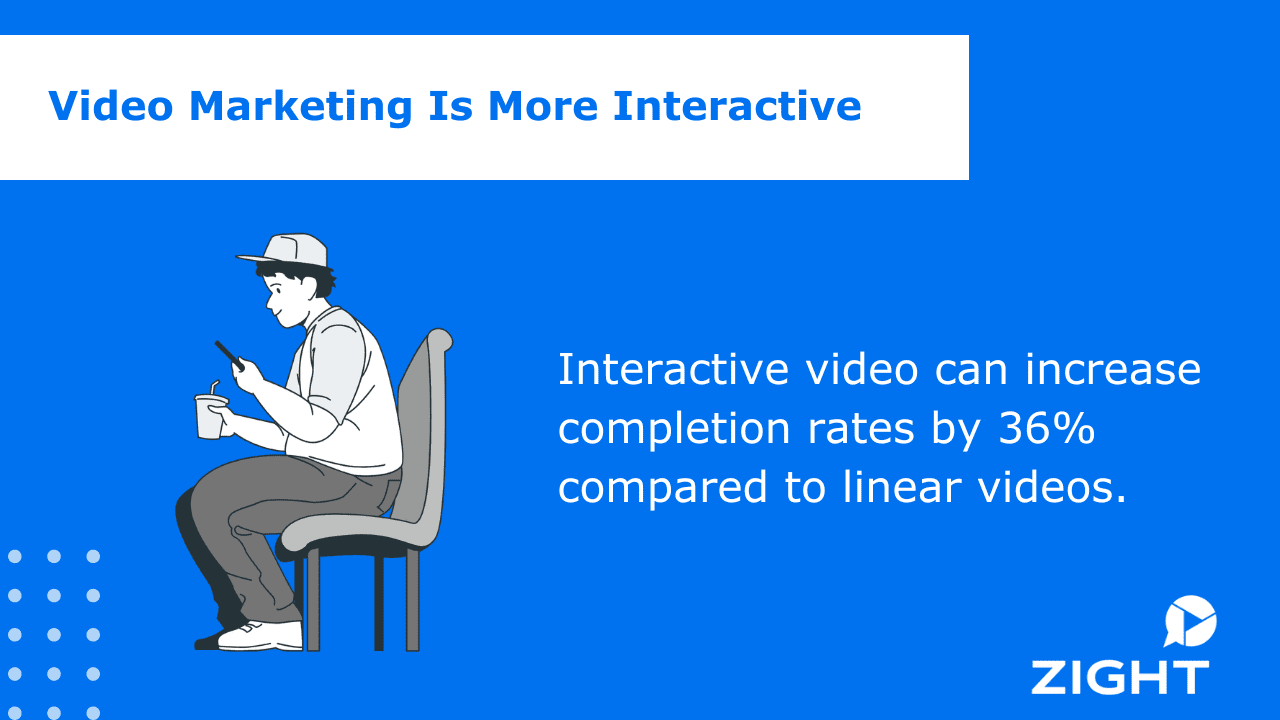 Video Marketing Is More Interactive

Interactive video can increase completion rates by 36% compared to linear videos.

ZIGHT